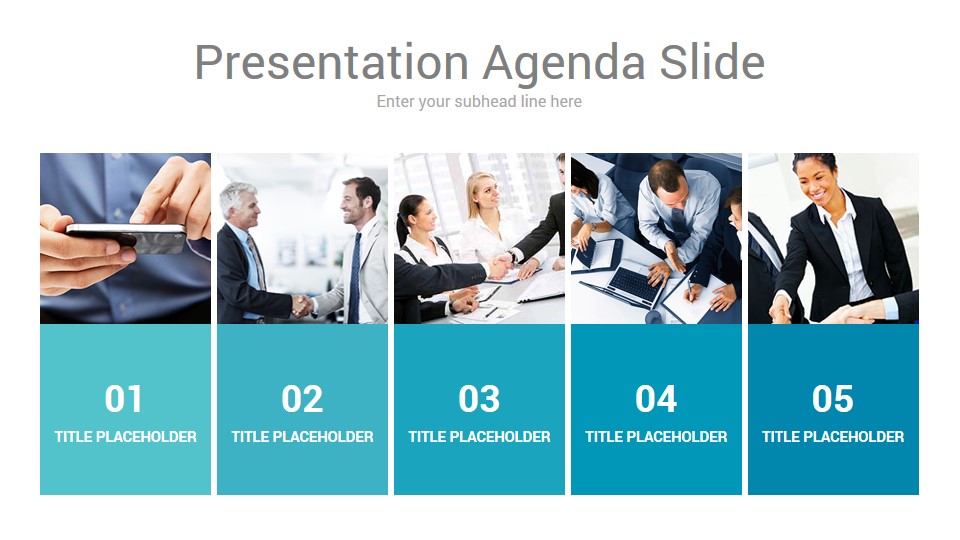 Presentation Agenda Slide

Enter your subhead line here

01
TITLE PLACEHOLDER

02
TITLE PLACEHOLDER

03
TITLE PLACEHOLDER

04
TITLE PLACEHOLDER

05
TITLE PLACEHOLDER